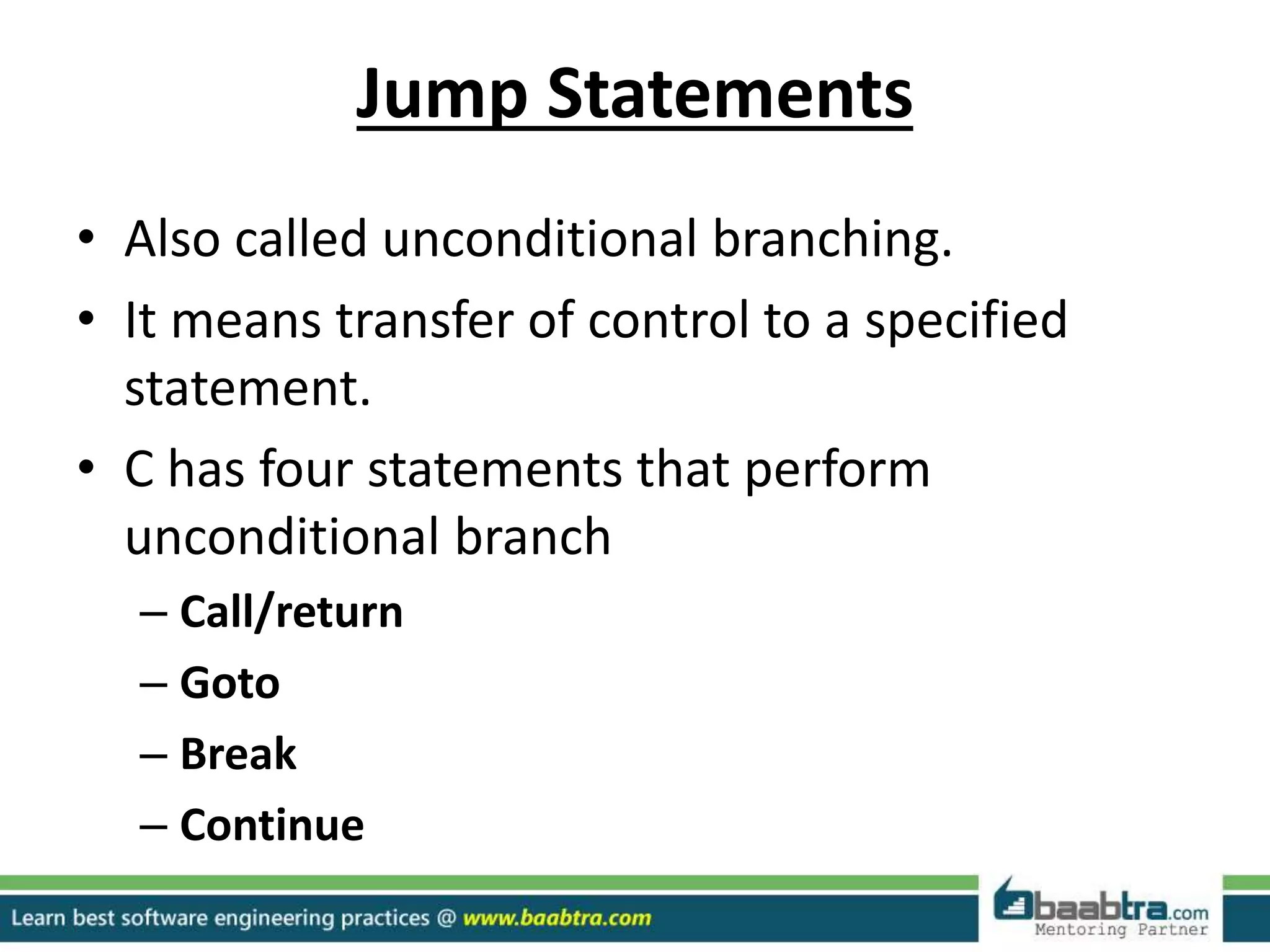 Jump Statements

• Also called unconditional branching.
• It means transfer of control to a specified statement.
• C has four statements that perform unconditional branch
– Call/return
– Goto
– Break
– Continue

Learn best software engineering practices @ www.baabtra.com

baabtra.com
Mentoring Partner